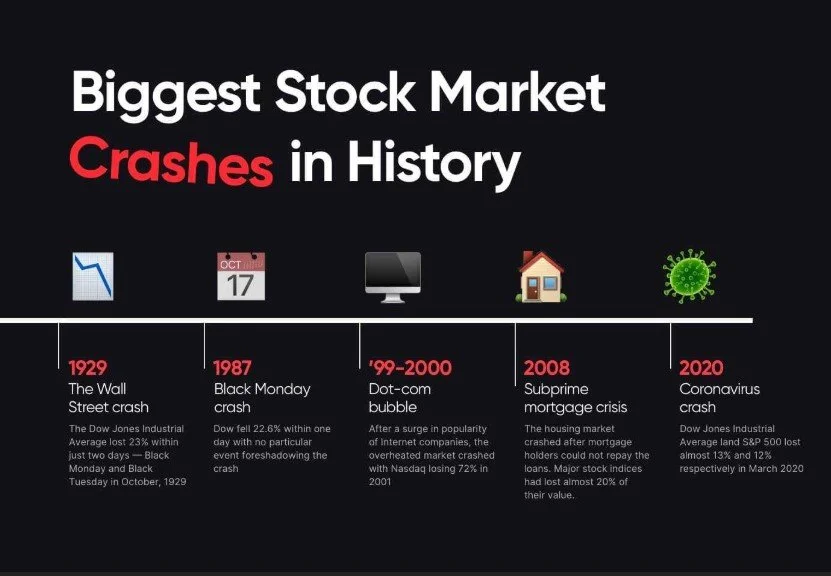 Biggest Stock Market Crashes in History

OCT
17

1929
The Wall Street crash
The Dow Jones Industrial Average lost 23% within just two days — Black Monday and Black Tuesday in October, 1929

1987
Black Monday crash
Dow fell 22.6% within one day with no particular event foreshadowing the crash

'99-2000
Dot-com bubble
After a surge in popularity of Internet companies, the overheated market crashed with Nasdaq losing 72% in 2001

2008
Subprime mortgage crisis
The housing market crashed after mortgage holders could not repay the loans. Major stock indices had lost almost 20% of their value.

2020
Coronavirus crash
Dow Jones Industrial Average land S&P 500 lost almost 13% and 12% respectively in March 2020